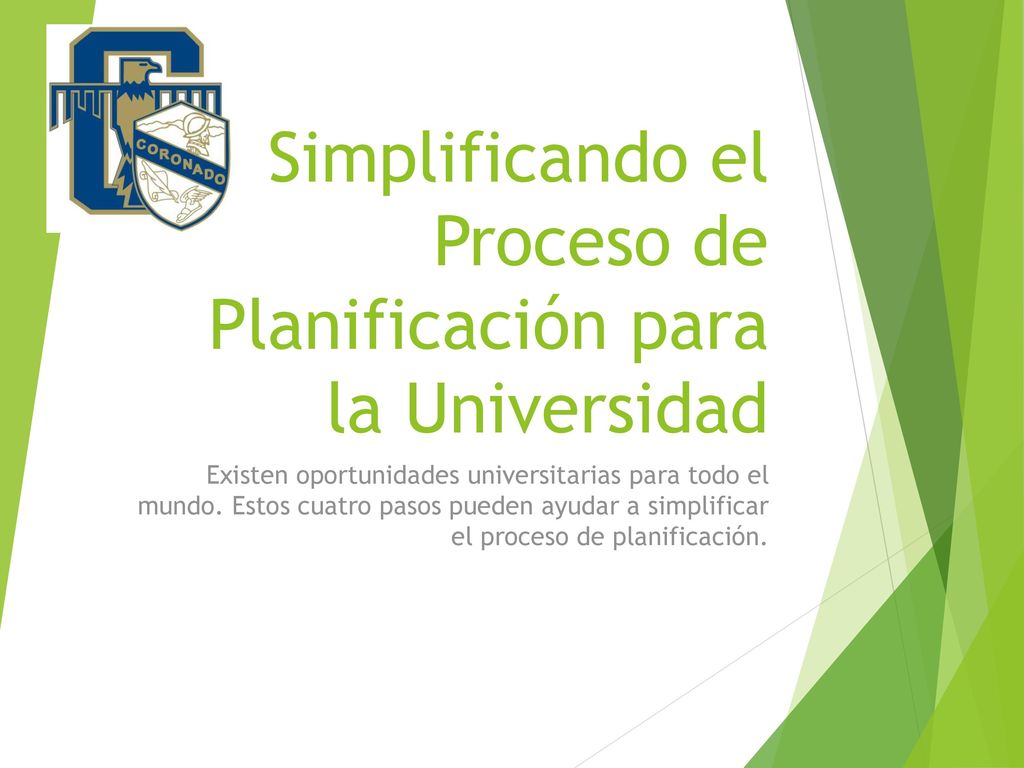 CORONADO

Simplificando el Proceso de Planificación para la Universidad

Existen oportunidades universitarias para todo el mundo. Estos cuatro pasos pueden ayudar a simplificar el proceso de planificación.